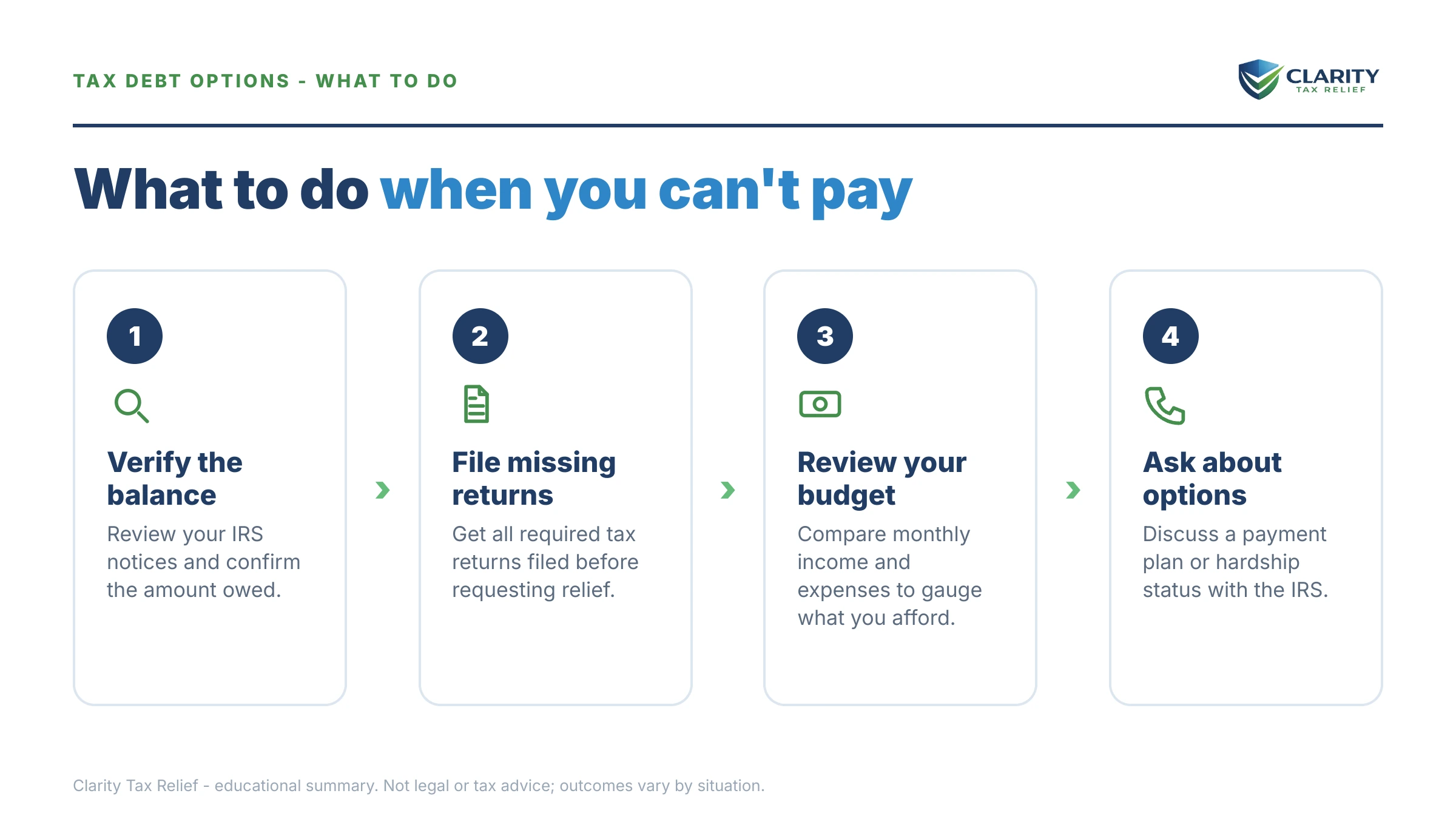 TAX DEBT OPTIONS - WHAT TO DO

CLARITY
TAX RELIEF

What to do when you can't pay

1

Verify the balance

Review your IRS notices and confirm the amount owed.

2

File missing returns

Get all required tax returns filed before requesting relief.

3

Review your budget

Compare monthly income and expenses to gauge what you afford.

4

Ask about options

Discuss a payment plan or hardship status with the IRS.

Clarity Tax Relief - educational summary. Not legal or tax advice; outcomes vary by situation.